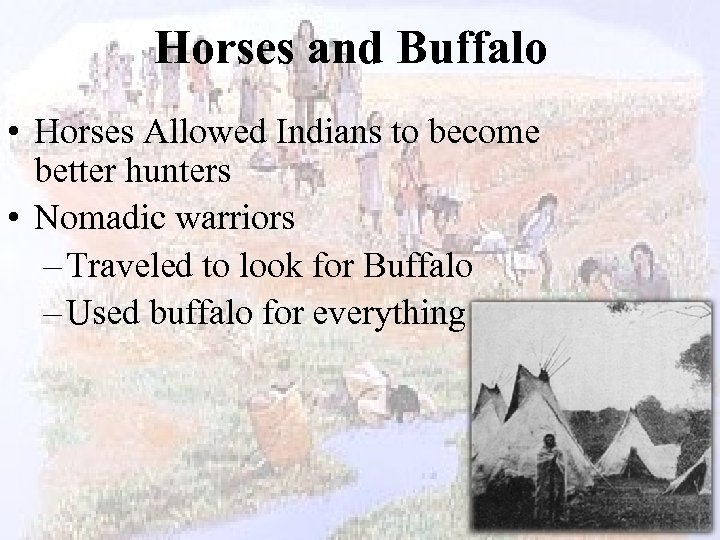 Horses and Buffalo

• Horses Allowed Indians to become better hunters
• Nomadic warriors
– Traveled to look for Buffalo
– Used buffalo for everything